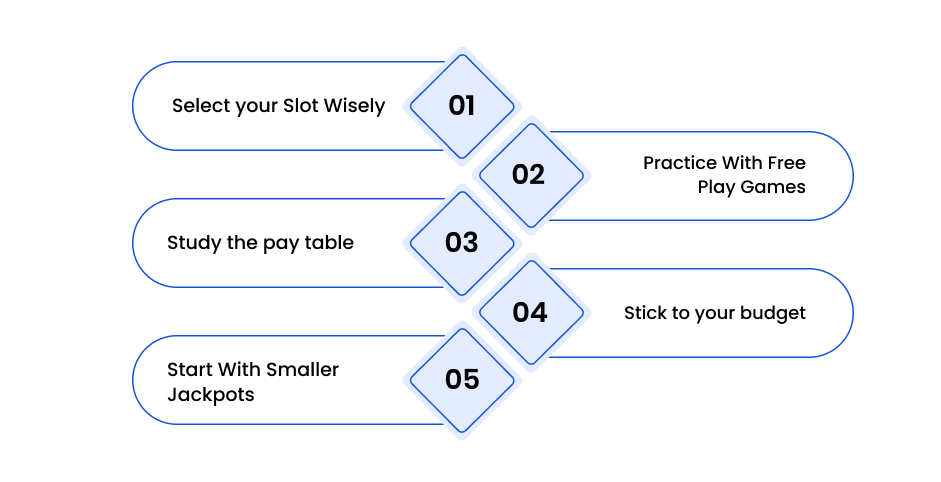 Select your Slot Wisely
01

02
Practice With Free Play Games

Study the pay table
03

04
Stick to your budget

Start With Smaller Jackpots
05